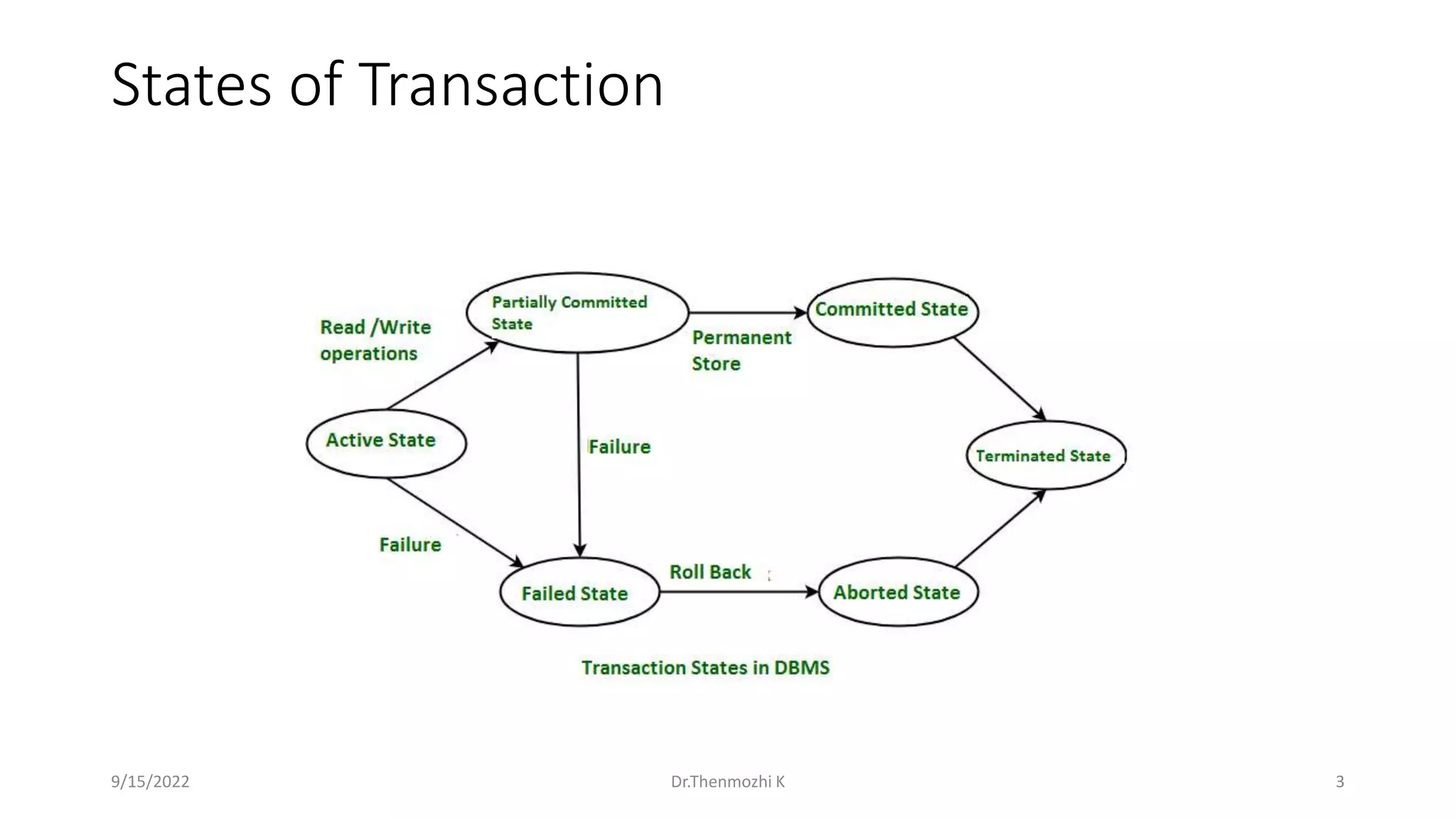 States of Transaction

Read /Write operations

Partially Committed State

Committed State

Permanent Store

Active State

Failure

Terminated State

Failure

Failed State

Roll Back

Aborted State

Transaction States in DBMS

9/15/2022

Dr.Thenmozhi K

3